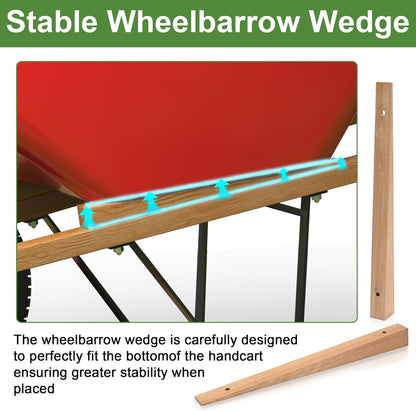 Stable Wheelbarrow Wedge

The wheelbarrow wedge is carefully designed to perfectly fit the bottomof the handcart ensuring greater stability when placed